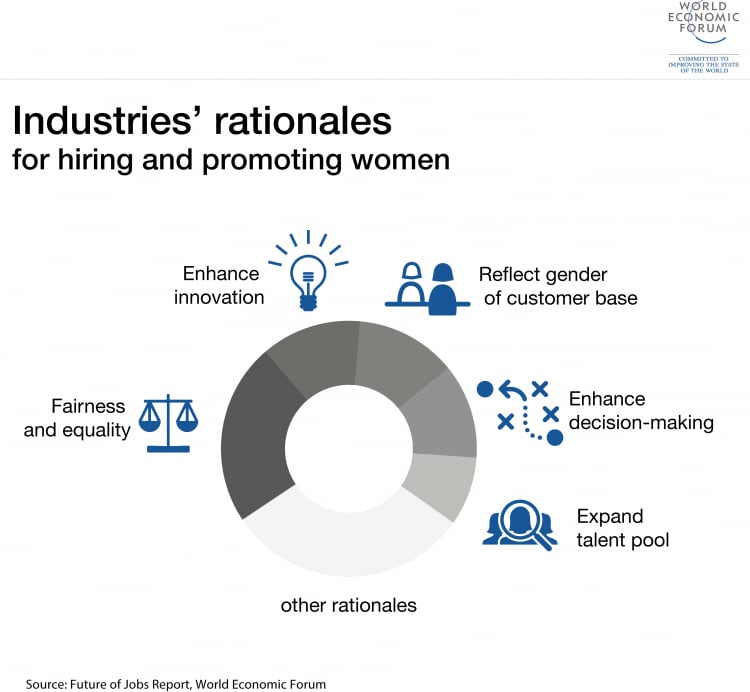 WORLD ECONOMIC FORUM

COMMITTED TO IMPROVING THE STATE OF THE WORLD

Industries' rationales
for hiring and promoting women

Enhance innovation

Reflect gender of customer base

Fairness and equality

Enhance decision-making

Expand talent pool

other rationales

Source: Future of Jobs Report, World Economic Forum